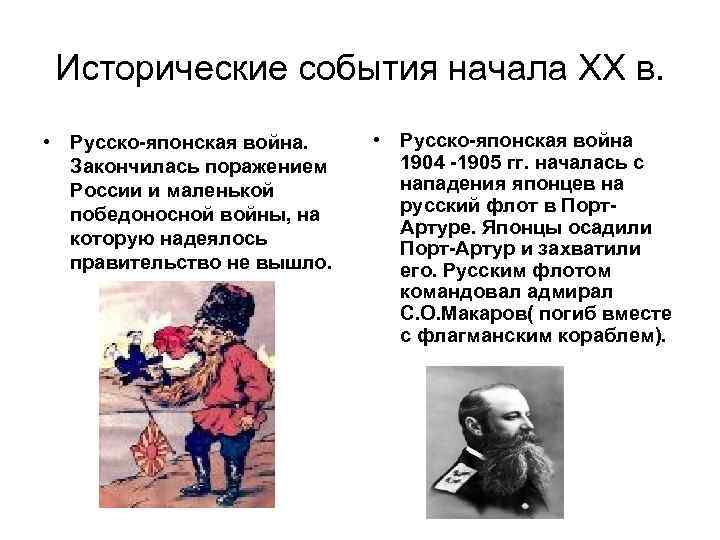 Исторические события начала XX в.

• Русско-японская война. Закончилась поражением России и маленькой победоносной войны, на которую надеялось правительство не вышло.

• Русско-японская война 1904 -1905 гг. началась с нападения японцев на русский флот в Порт-Артуре. Японцы осадили Порт-Артур и захватили его. Русским флотом командовал адмирал С.О.Макаров( погиб вместе с флагманским кораблем).